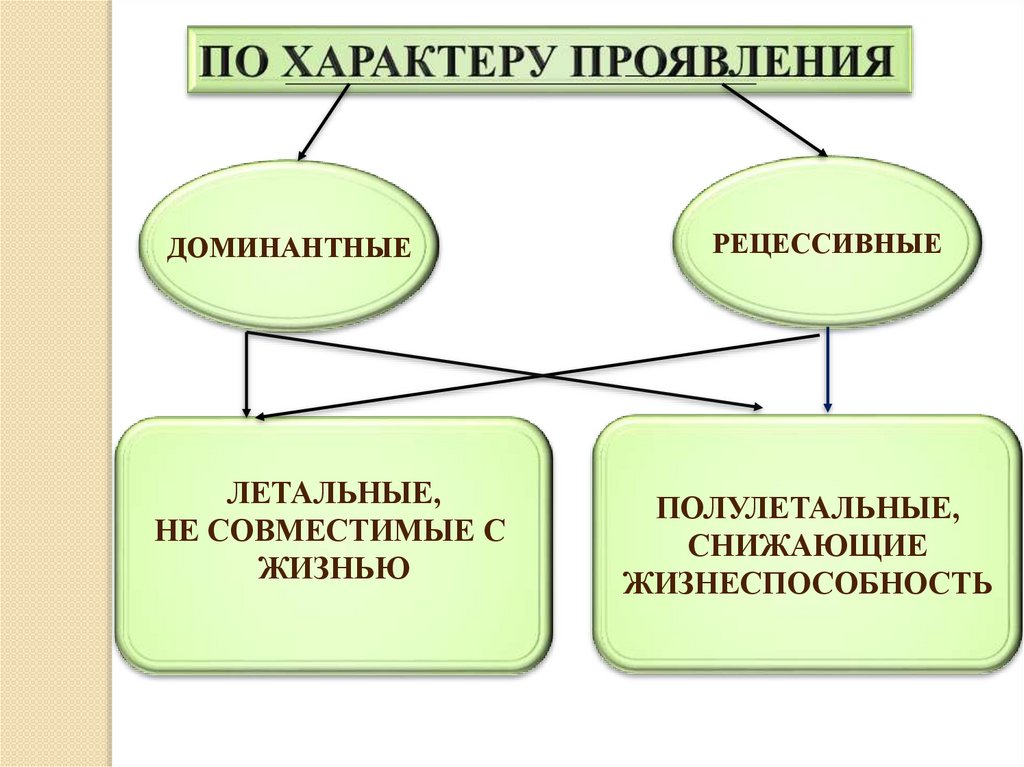 ПО ХАРАКТЕРУ ПРОЯВЛЕНИЯ

ДОМИНАНТНЫЕ

РЕЦЕССИВНЫЕ

ЛЕТАЛЬНЫЕ, НЕ СОВМЕСТИМЫЕ С ЖИЗНЬЮ

ПОЛУЛЕТАЛЬНЫЕ, СНИЖАЮЩИЕ ЖИЗНЕСПОСОБНОСТЬ